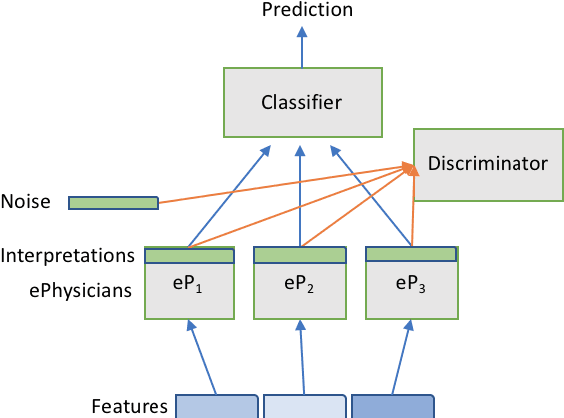 Prediction

Classifier

Discriminator

Noise

Interpretations

ePhysicians

$eP_1$

$eP_2$

$eP_3$

Features